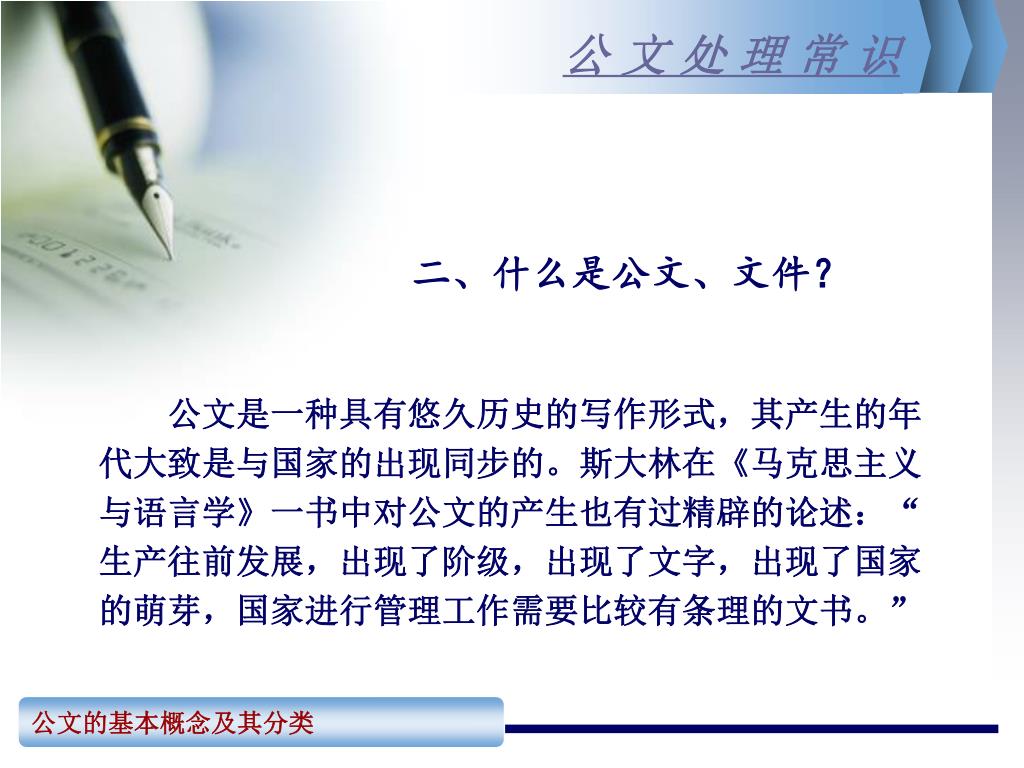 公文处理常识

二、什么是公文、文件？

公文是一种具有悠久历史的写作形式，其产生的年代大致是与国家的出现同步的。斯大林在《马克思主义与语言学》一书中对公文的产生也有过精辟的论述：“生产往前发展，出现了阶级，出现了文字，出现了国家的萌芽，国家进行管理工作需要比较有条理的文书。”

公文的基本概念及其分类